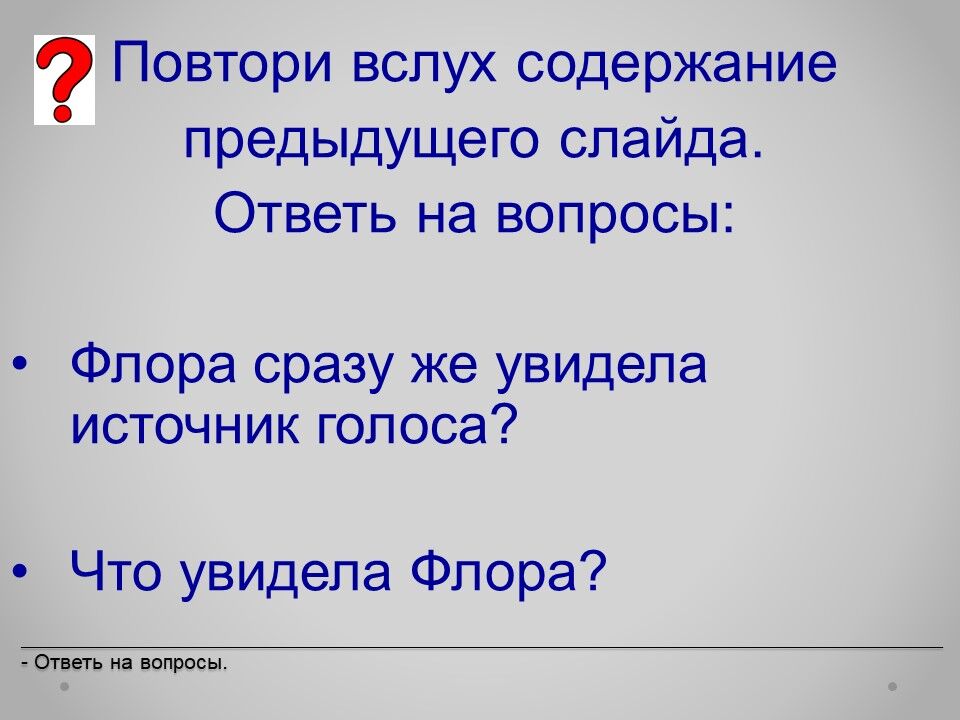 ?

Повтори вслух содержание предыдущего слайда.
Ответь на вопросы:

• Флора сразу же увидела источник голоса?

• Что увидела Флора?

- Ответь на вопросы.